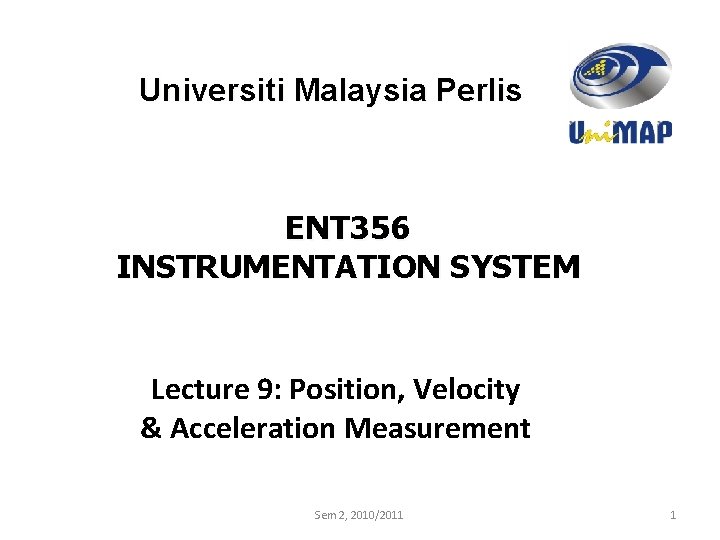 Universiti Malaysia Perlis

UniMAP

ENT356
INSTRUMENTATION SYSTEM

Lecture 9: Position, Velocity
& Acceleration Measurement

Sem 2, 2010/2011

1